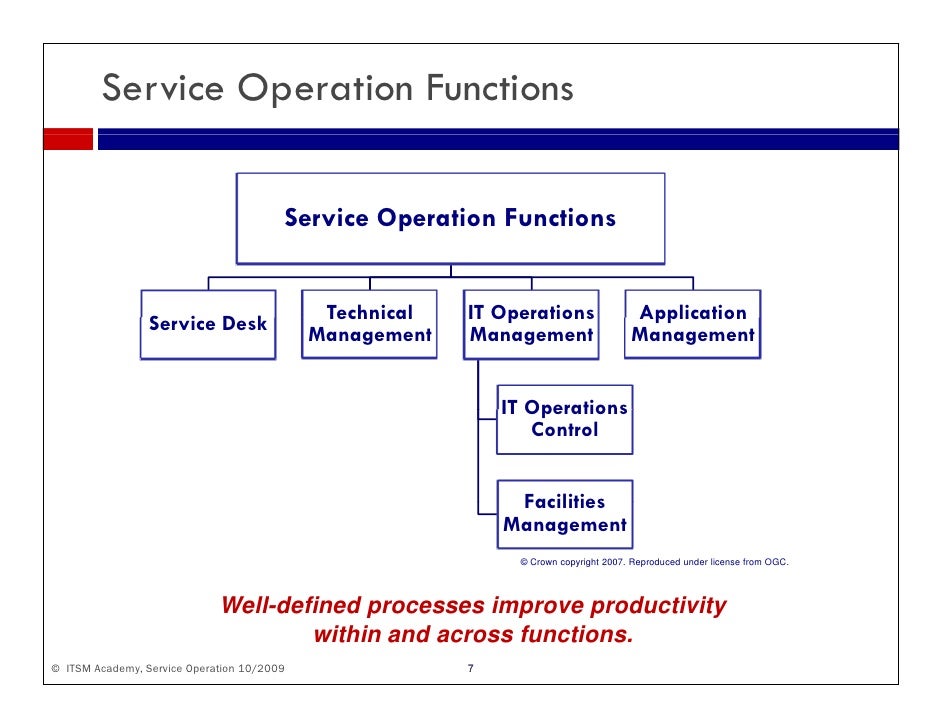 Service Operation Functions

Service Operation Functions

Service Desk

Technical Management

IT Operations Management

Application Management

IT Operations Control

Facilities Management

© Crown copyright 2007. Reproduced under license from OGC.

Well-defined processes improve productivity within and across functions.

© ITSM Academy, Service Operation 10/2009

7